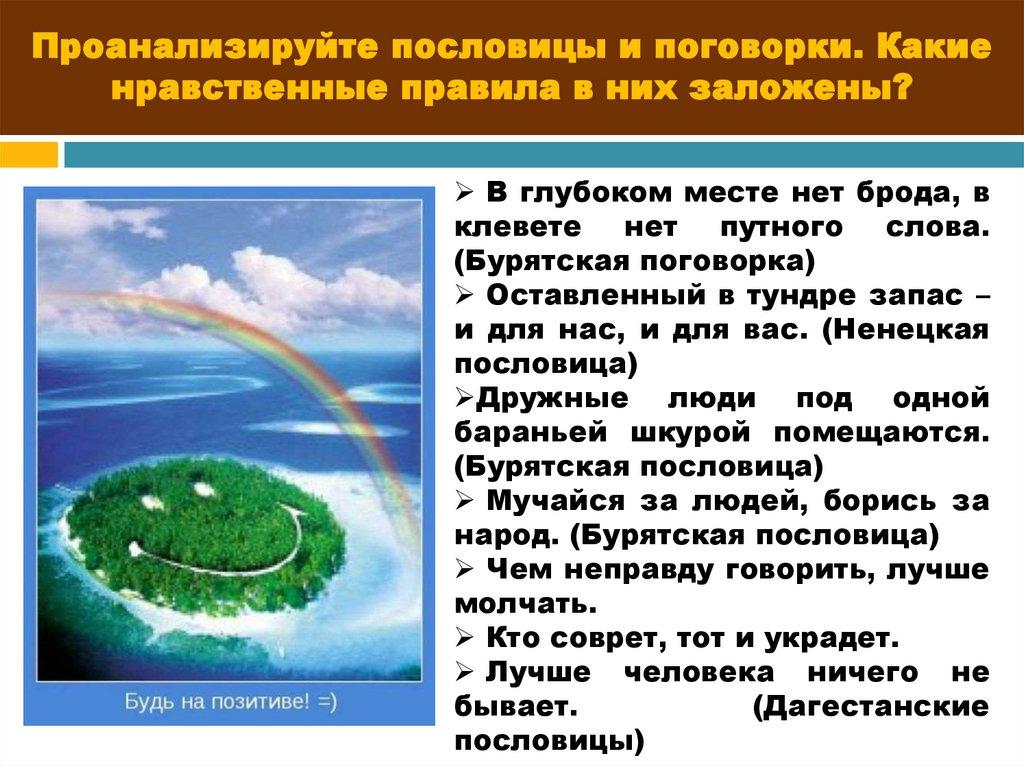 Проанализируйте пословицы и поговорки. Какие нравственные правила в них заложены?

Будь на позитиве! =)

➢ В глубоком месте нет брода, в клевете нет путного слова. (Бурятская поговорка)
➢ Оставленный в тундре запас – и для нас, и для вас. (Ненецкая пословица)
➢Дружные люди под одной бараньей шкурой помещаются. (Бурятская пословица)
➢ Мучайся за людей, борись за народ. (Бурятская пословица)
➢ Чем неправду говорить, лучше молчать.
➢ Кто соврет, тот и украдет.
➢ Лучше человека ничего не бывает. (Дагестанские пословицы)